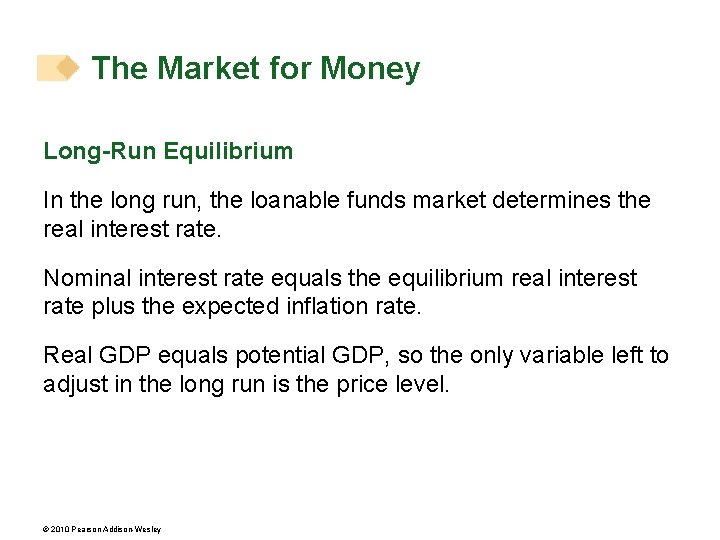 The Market for Money

Long-Run Equilibrium

In the long run, the loanable funds market determines the real interest rate.

Nominal interest rate equals the equilibrium real interest rate plus the expected inflation rate.

Real GDP equals potential GDP, so the only variable left to adjust in the long run is the price level.

© 2010 Pearson Addison Wesley